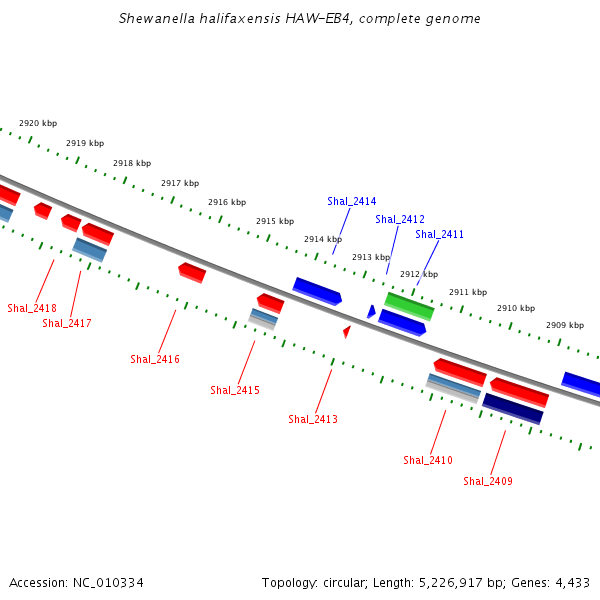 Shewanella halifaxensis HAW-EB4, complete genome

2920 kbp
2919 kbp
2918 kbp
2917 kbp
2916 kbp
2915 kbp
2914 kbp
2913 kbp
2912 kbp
2911 kbp
2910 kbp
2909 kbp

Shal_2414
Shal_2412
Shal_2411

Shal_2418
Shal_2417
Shal_2416
Shal_2415
Shal_2413
Shal_2410
Shal_2409

Accession: NC_010334

Topology: circular; Length: 5,226,917 bp; Genes: 4,433